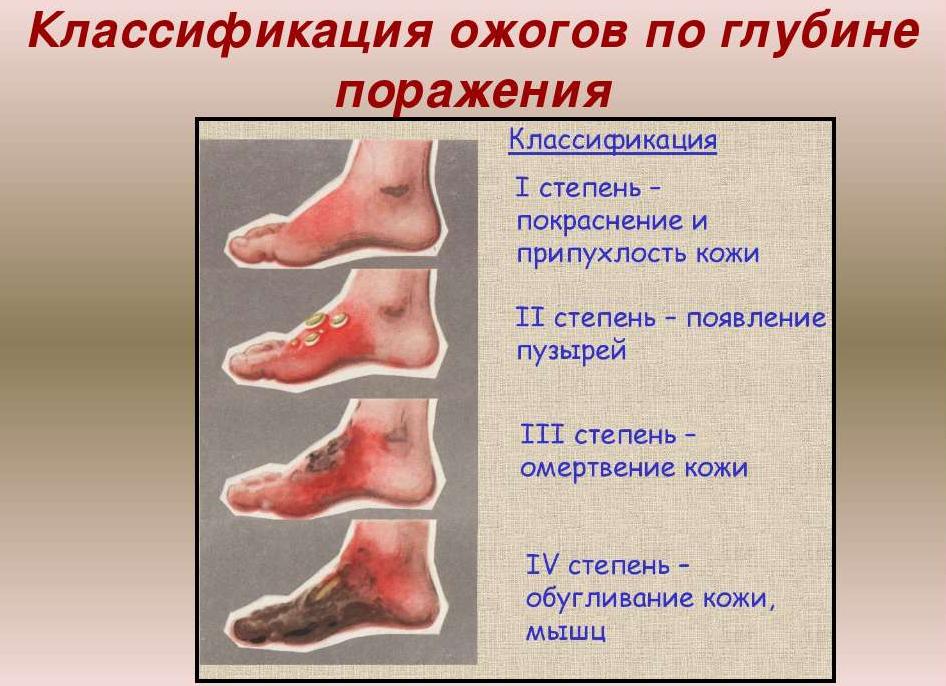 Классификация ожогов по глубине поражения

Классификация

I степень – покраснение и припухлость кожи

II степень – появление пузырей

III степень – омертвение кожи

IV степень – обугливание кожи, мышц